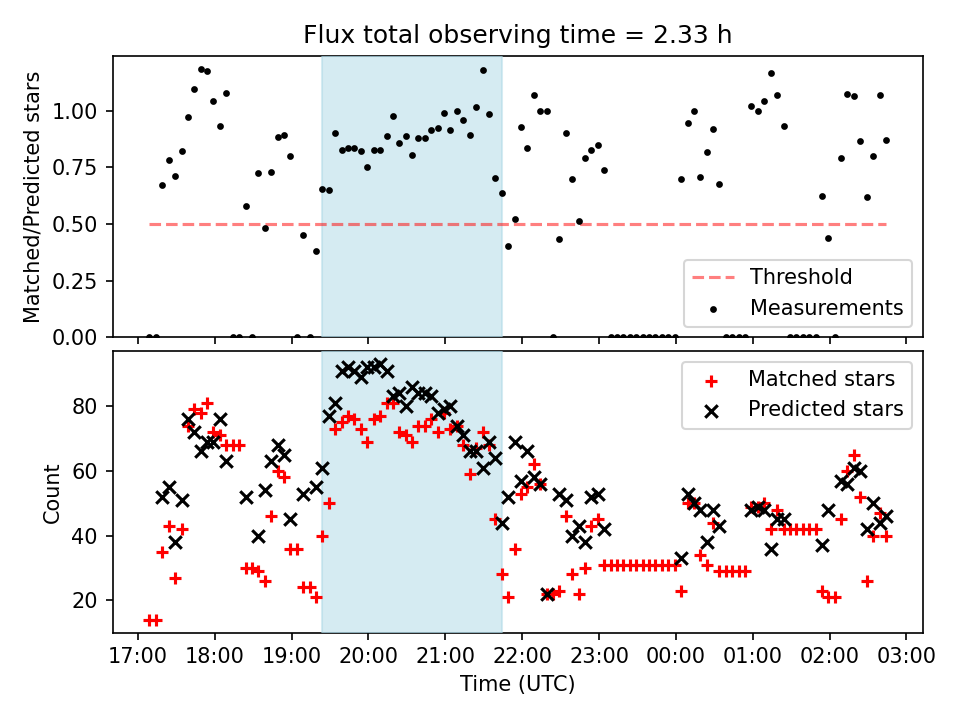 Flux total observing time = 2.33 h

Matched/Predicted stars

1.00
0.75
0.50
0.25
0.00

Threshold
Measurements

Count

80
60
40
20

Matched stars
Predicted stars

17:00 18:00 19:00 20:00 21:00 22:00 23:00 00:00 01:00 02:00 03:00

Time (UTC)